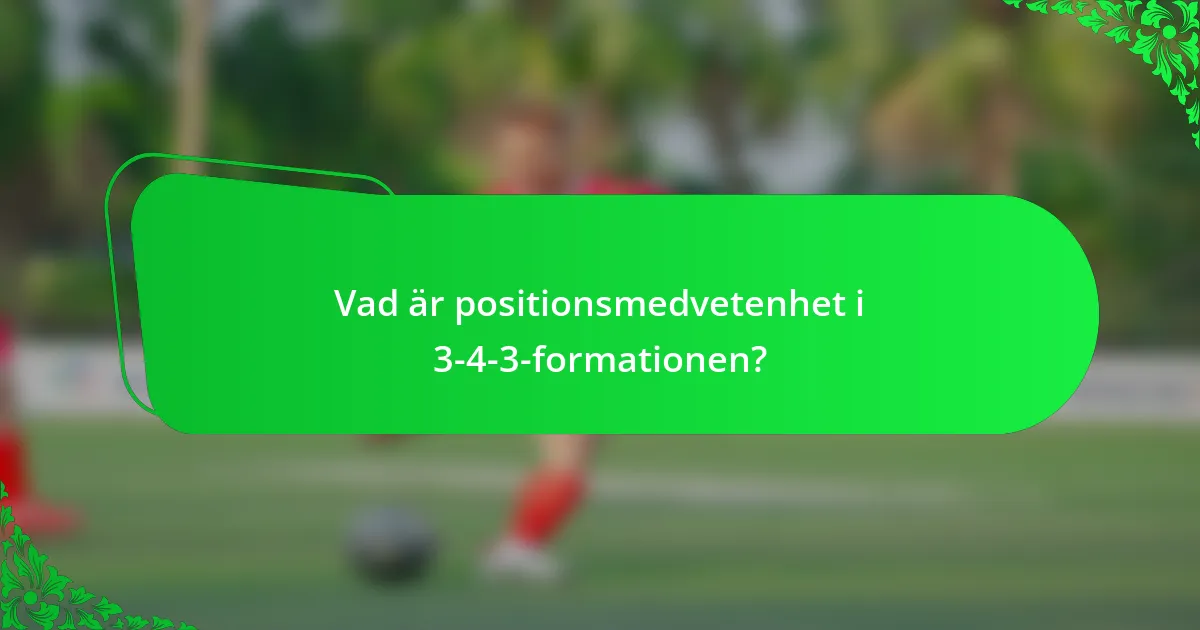 Vad är positionsmedvetenhet i 3-4-3-formationen?